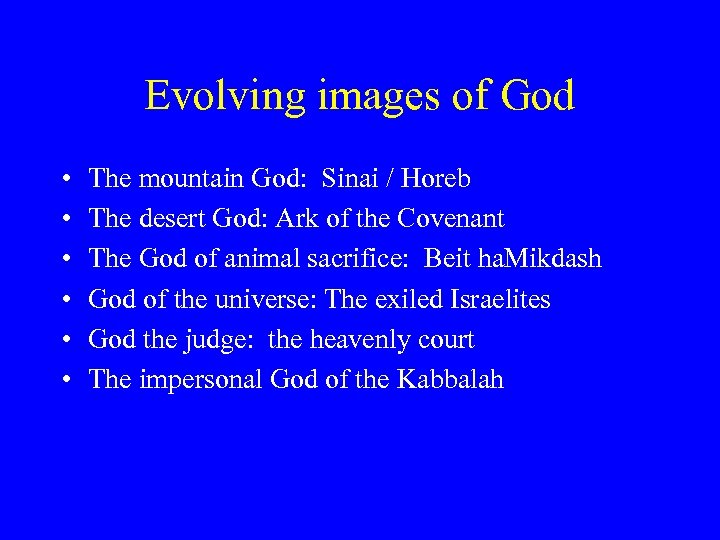 Evolving images of God

• The mountain God: Sinai / Horeb
• The desert God: Ark of the Covenant
• The God of animal sacrifice: Beit haMikdash
• God of the universe: The exiled Israelites
• God the judge: the heavenly court
• The impersonal God of the Kabbalah